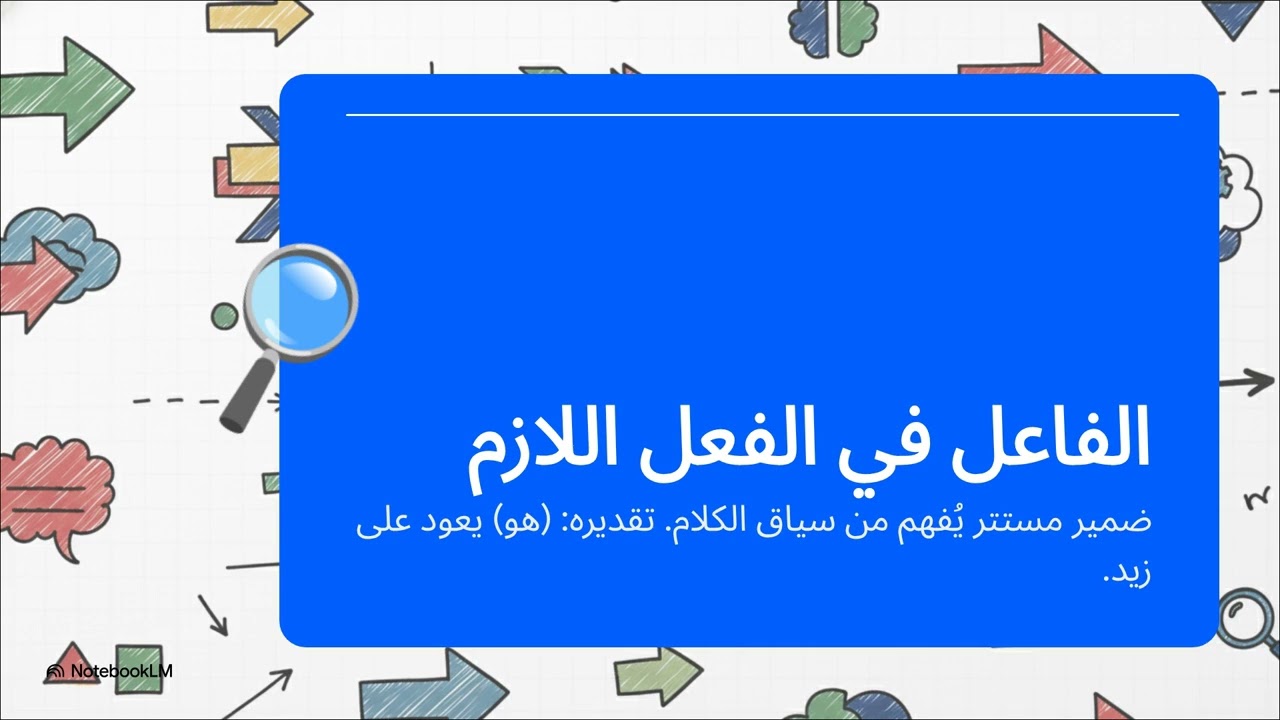 الفاعل في الفعل اللازم

ضمير مستتر يُفهم من سياق الكلام. تقديره: (هو) يعود على زيد.

NotebookLM